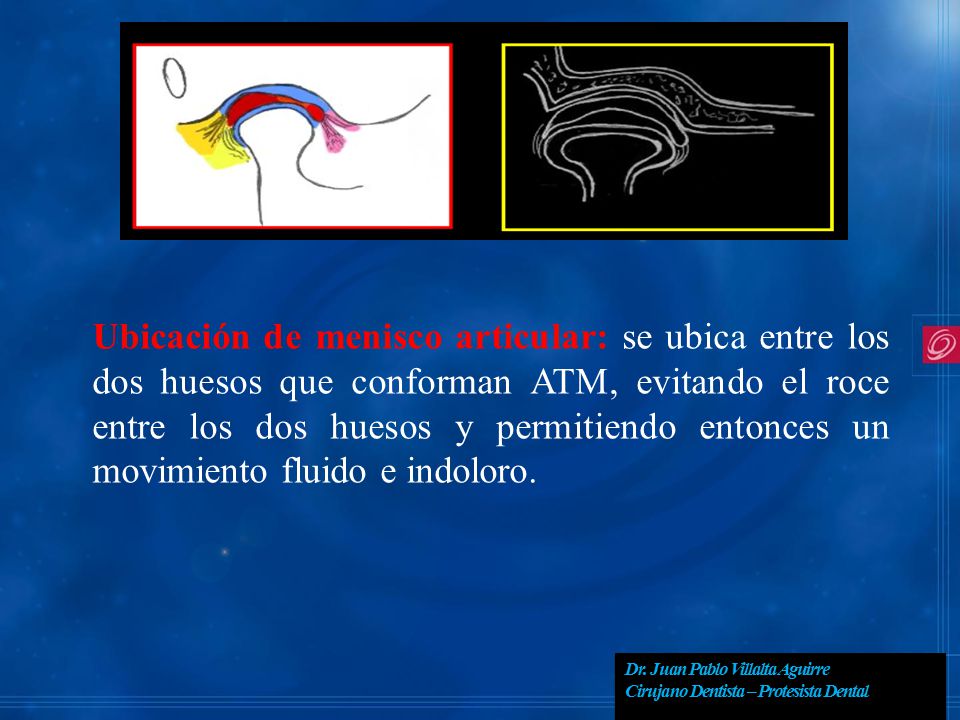 Ubicación de menisco articular: se ubica entre los dos huesos que conforman ATM, evitando el roce entre los dos huesos y permitiendo entonces un movimiento fluido e indoloro.

Dr. Juan Pablo Villalta Aguirre
Cirujano Dentista – Protesista Dental